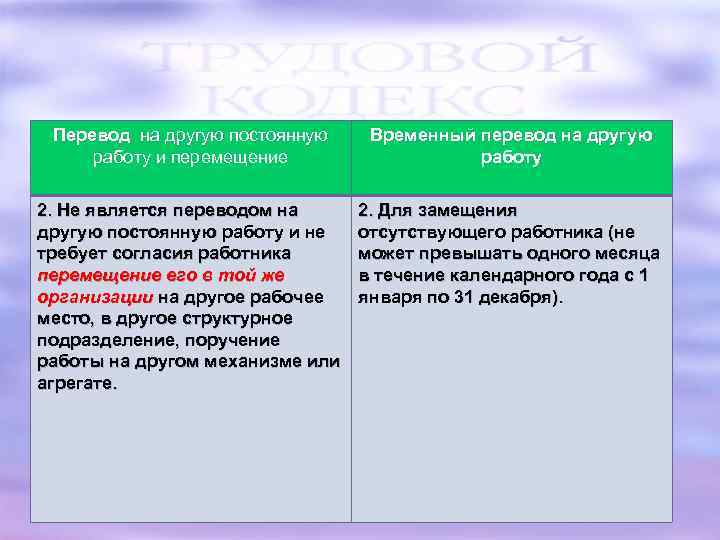 ТРУДОВОЙ КОДЕКС

| Перевод на другую постоянную работу и перемещение | Временный перевод на другую работу |
|---|---|
| 2. Не является переводом на другую постоянную работу и не требует согласия работника перемещение его в той же организации на другое рабочее место, в другое структурное подразделение, поручение работы на другом механизме или агрегате. | 2. Для замещения отсутствующего работника (не может превышать одного месяца в течение календарного года с 1 января по 31 декабря). |